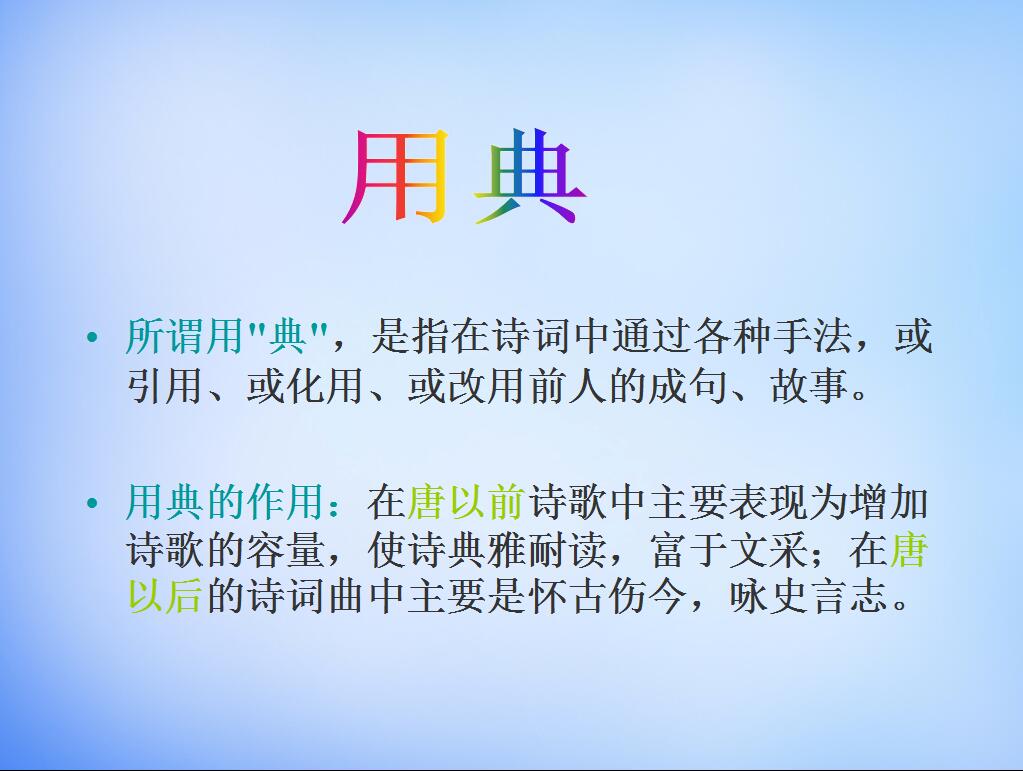 用典

• 所谓用"典"，是指在诗词中通过各种手法，或引用、或化用、或改用前人的成句、故事。

• 用典的作用：在唐以前诗歌中主要表现为增加诗歌的容量，使诗典雅耐读，富于文采；在唐以后的诗词曲中主要是怀古伤今，咏史言志。